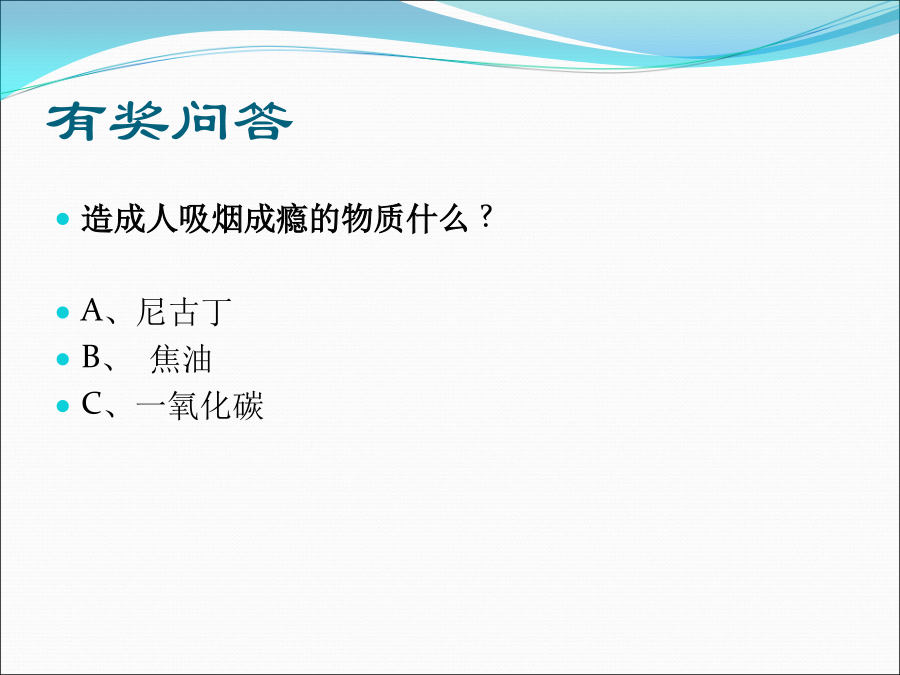 有奖问答

造成人吸烟成瘾的物质什么？

A、尼古丁
B、 焦油
C、一氧化碳